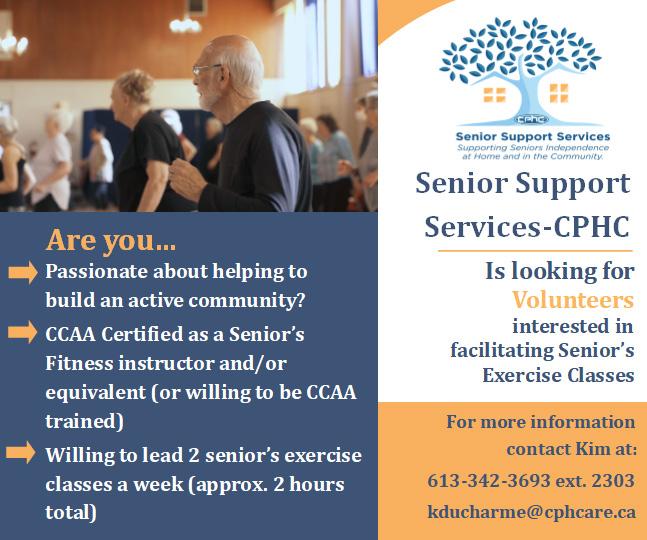 Are you…

Passionate about helping to build an active community?

CCAA Certified as a Senior's Fitness instructor and/or equivalent (or willing to be CCAA trained)

Willing to lead 2 senior's exercise classes a week (approx. 2 hours total)

CPHC

Senior Support Services

Supporting Seniors Independence at Home and in the Community.

Senior Support Services-CPHC

Is looking for Volunteers interested in facilitating Senior's Exercise Classes

For more information contact Kim at:

613-342-3693 ext. 2303

kducharme@cphcare.ca